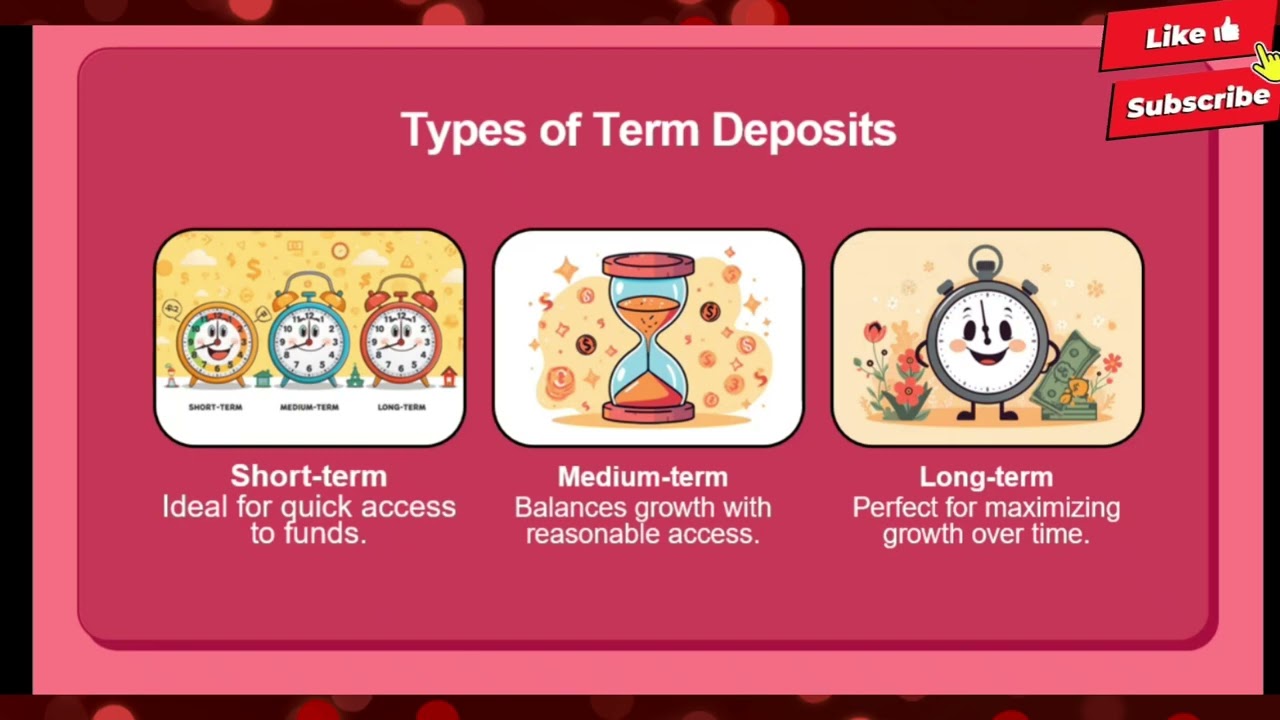 Like

Subscribe

Types of Term Deposits

SHORT-TERM MEDIUM-TERM LONG-TERM

Short-term
Ideal for quick access to funds.

Medium-term
Balances growth with reasonable access.

Long-term
Perfect for maximizing growth over time.